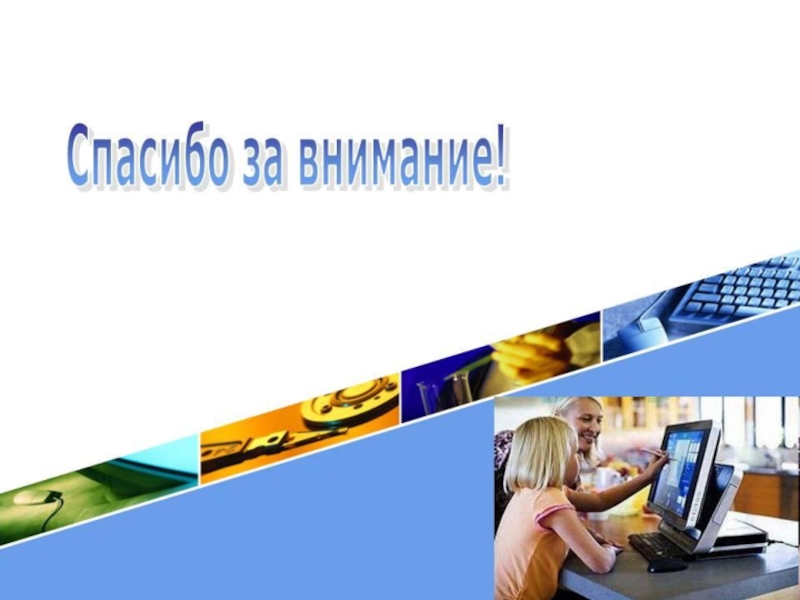 Спасибо за внимание!